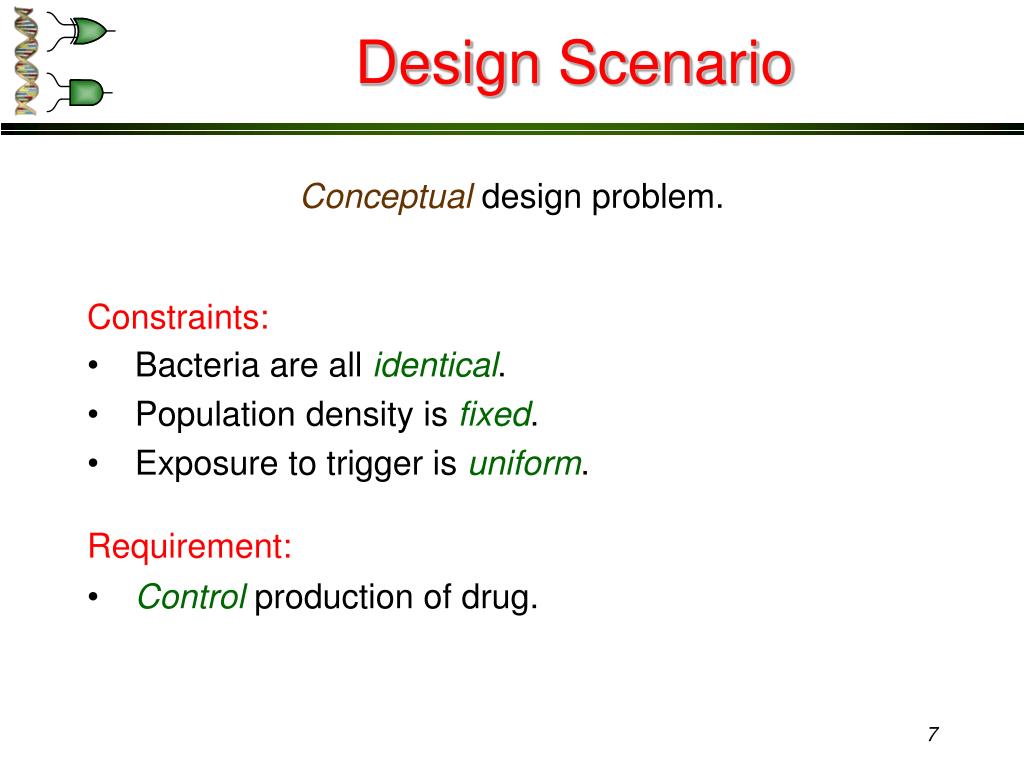 Design Scenario

Conceptual design problem.

Constraints:
• Bacteria are all identical.
• Population density is fixed.
• Exposure to trigger is uniform.

Requirement:
• Control production of drug.

7